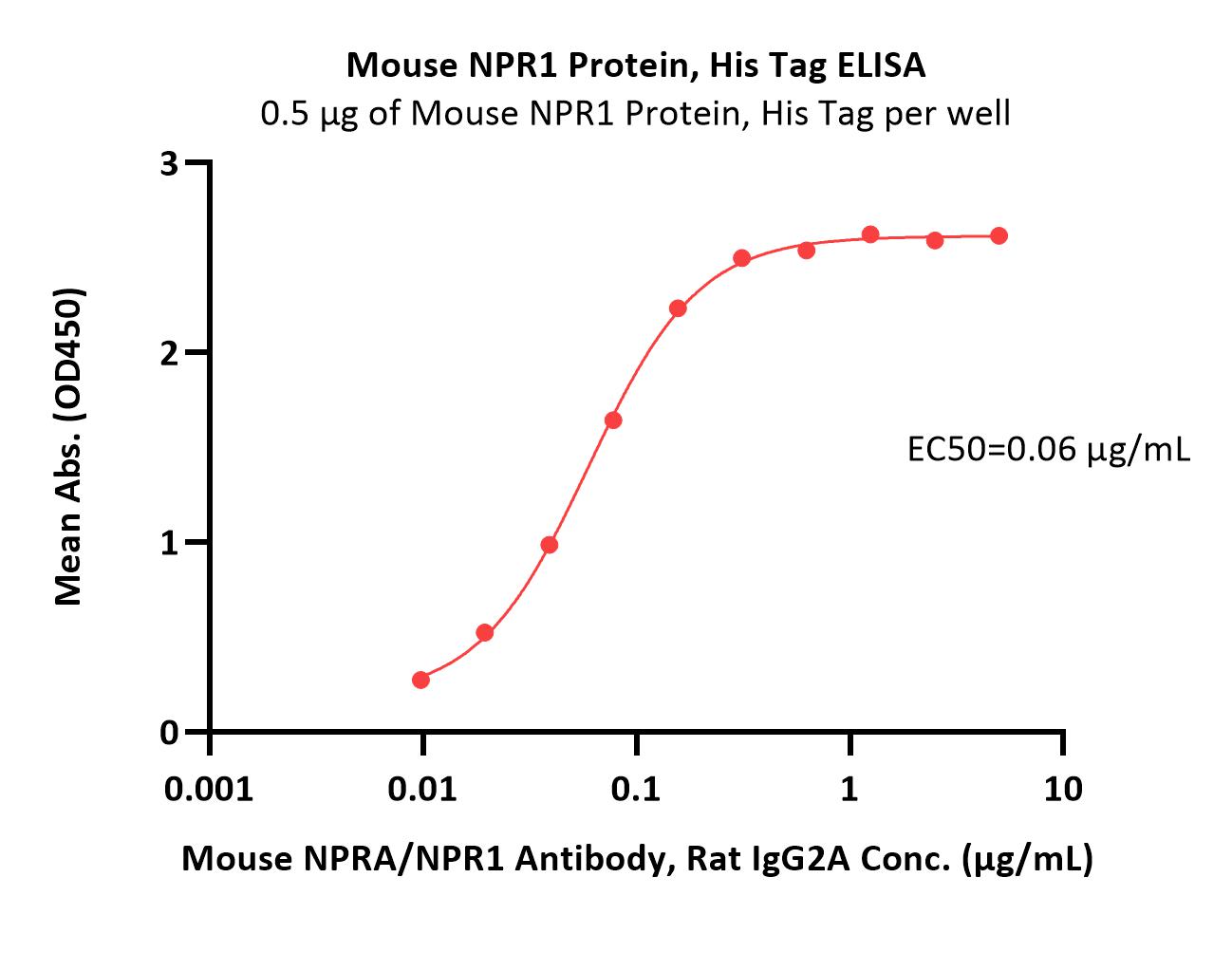 Mouse NPR1 Protein, His Tag ELISA
0.5 μg of Mouse NPR1 Protein, His Tag per well

Mean Abs. (OD450)

3
2
1
0

EC50=0.06 μg/mL

0.001
0.01
0.1
1
10

Mouse NPRA/NPR1 Antibody, Rat IgG2A Conc. (μg/mL)